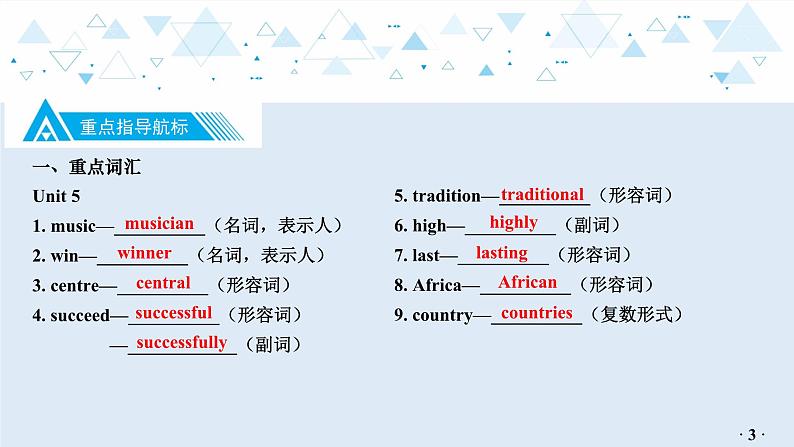 重点指导航标

一、重点词汇

Unit 5

1. music—musician（名词，表示人）

2. win—winner（名词，表示人）

3. centre—central（形容词）

4. succeed—successful（形容词）

—successfully（副词）

5. tradition—traditional（形容词）

6. high—highly（副词）

7. last—lasting（形容词）

8. Africa—African（形容词）

9. country—countries（复数形式）

· 3 ·